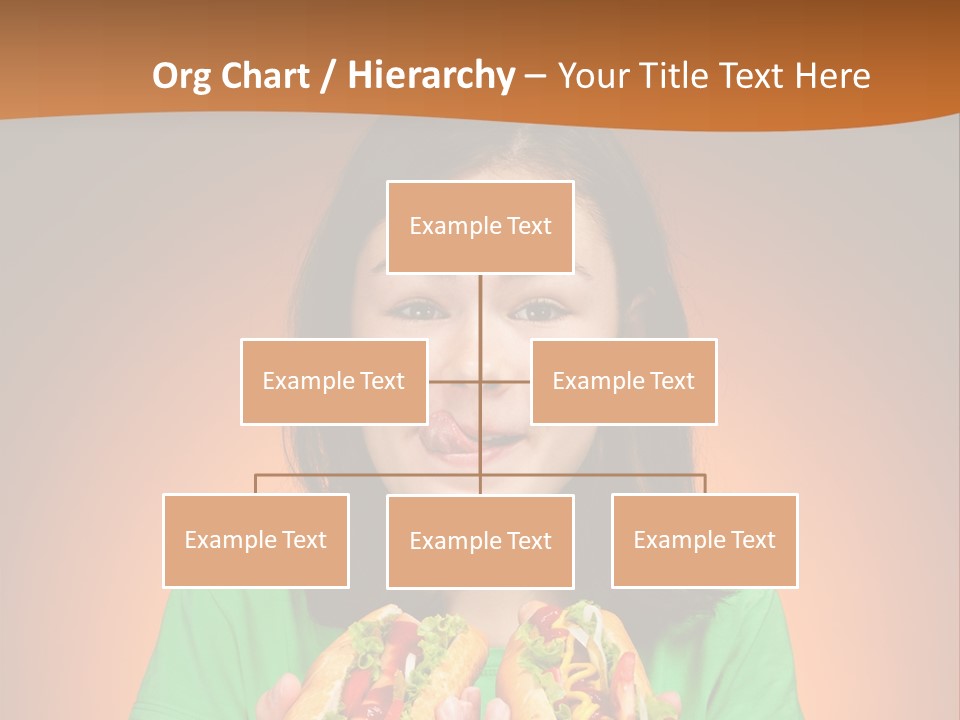 Org Chart / Hierarchy – Your Title Text Here

Example Text

Example Text

Example Text

Example Text

Example Text

Example Text